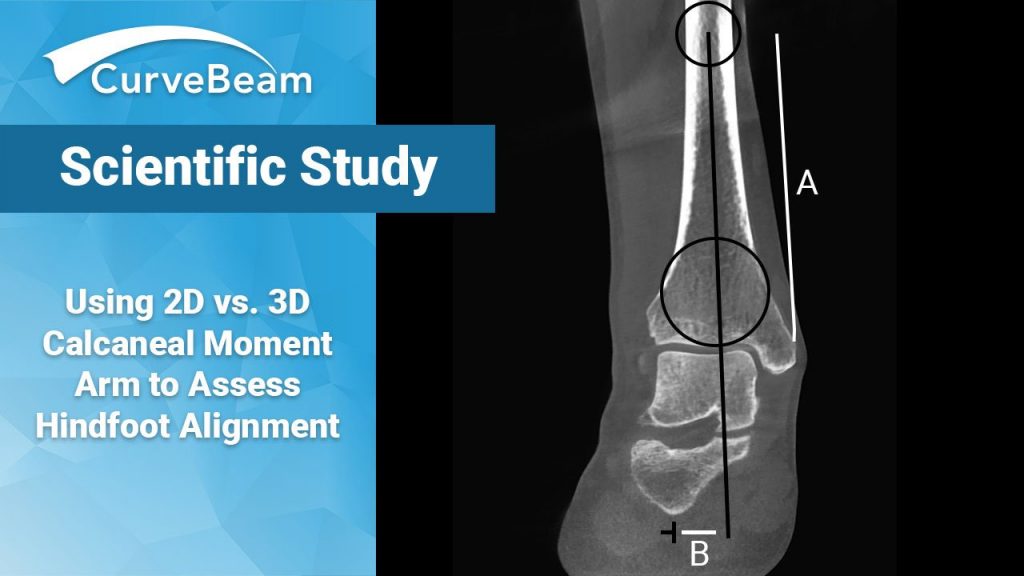 CurveBeam

Scientific Study

Using 2D vs. 3D Calcaneal Moment Arm to Assess Hindfoot Alignment

A

B